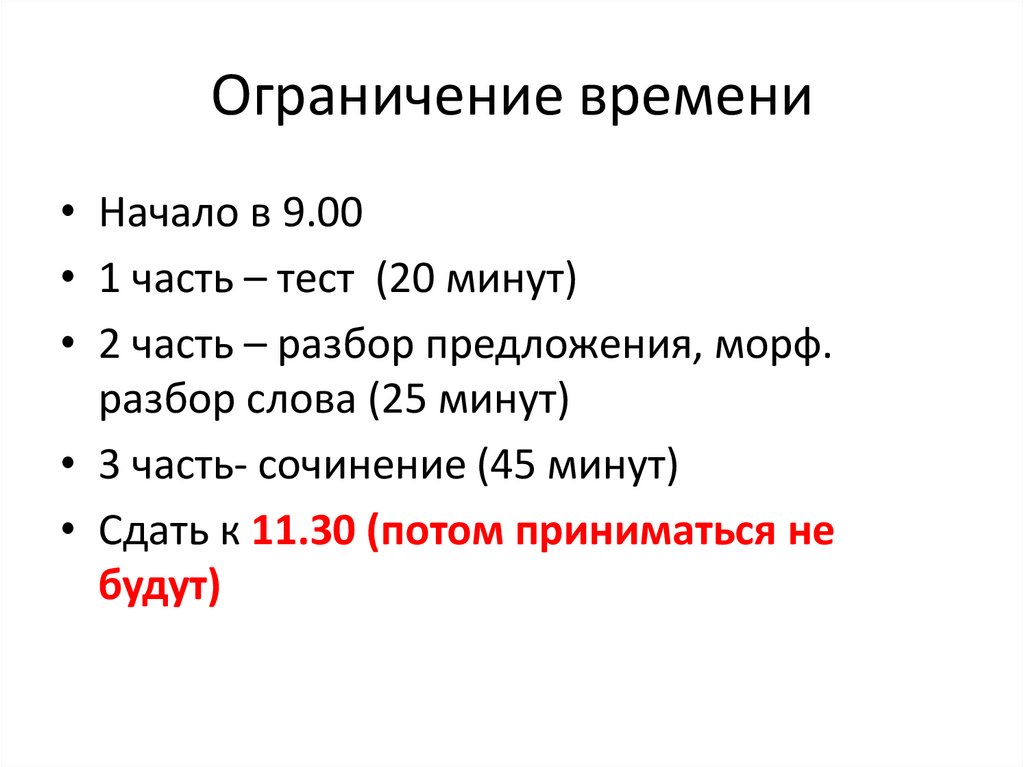 Ограничение времени

• Начало в 9.00
• 1 часть – тест  (20 минут)
• 2 часть – разбор предложения, морф. разбор слова (25 минут)
• 3 часть- сочинение (45 минут)
• Сдать к 11.30 (потом приниматься не будут)